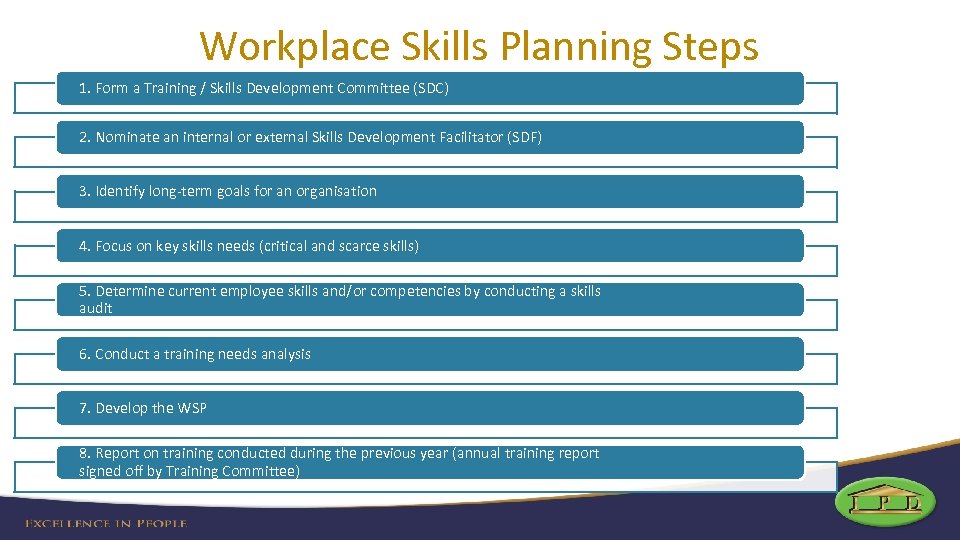 Workplace Skills Planning Steps

1. Form a Training / Skills Development Committee (SDC)

2. Nominate an internal or external Skills Development Facilitator (SDF)

3. Identify long-term goals for an organisation

4. Focus on key skills needs (critical and scarce skills)

5. Determine current employee skills and/or competencies by conducting a skills audit

6. Conduct a training needs analysis

7. Develop the WSP

8. Report on training conducted during the previous year (annual training report signed off by Training Committee)

EXCELLENCE IN PEOPLE

I P D